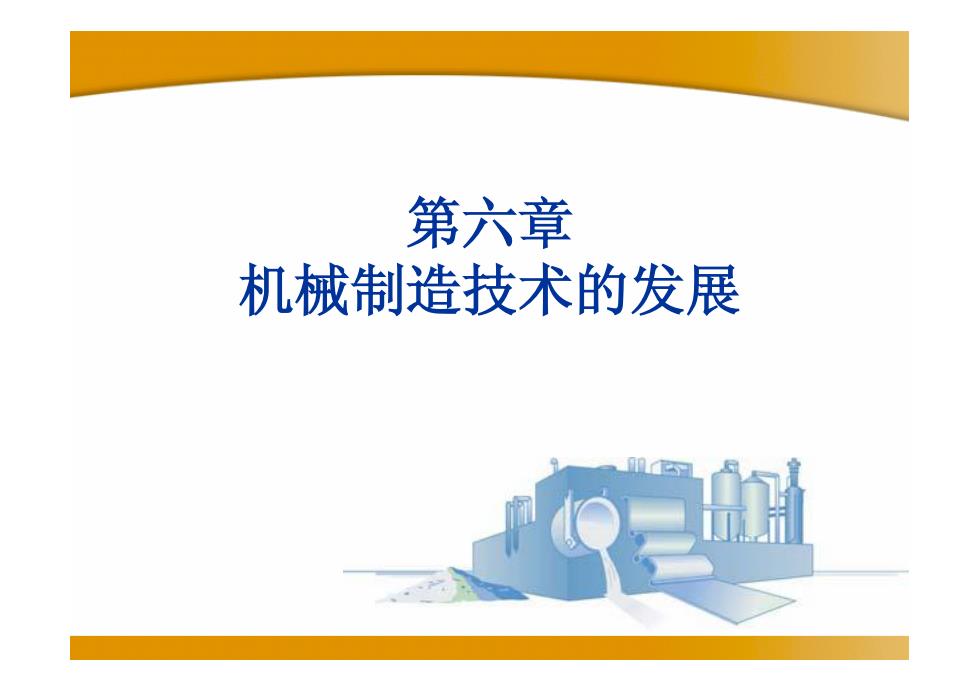 第六章
机械制造技术的发展